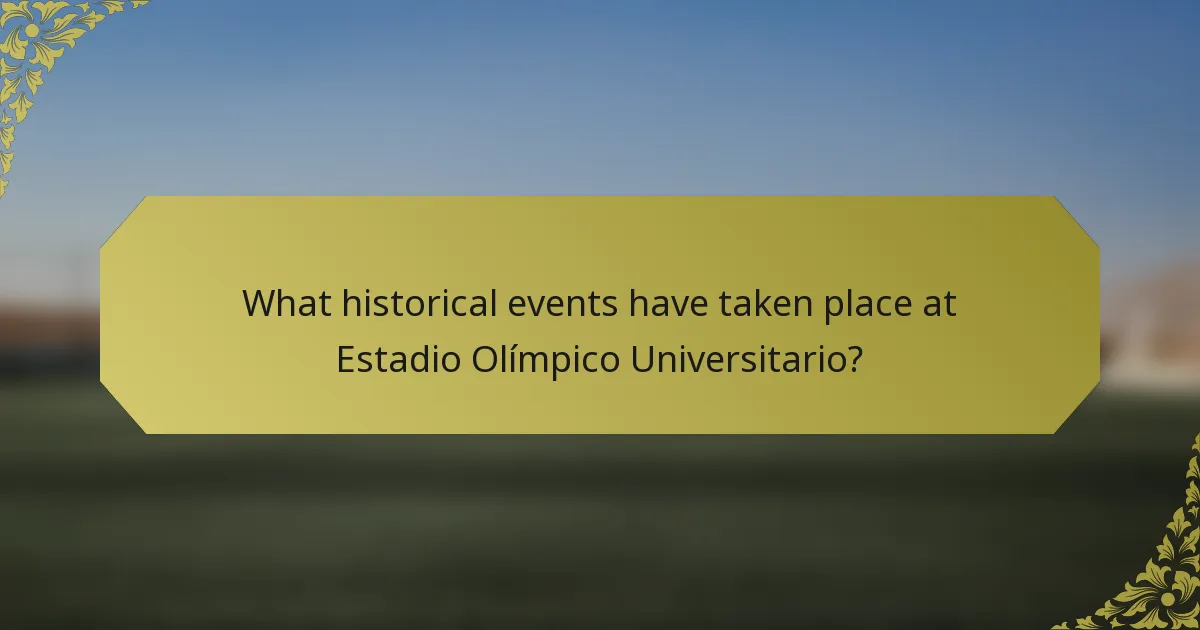 What historical events have taken place at Estadio Olímpico Universitario?